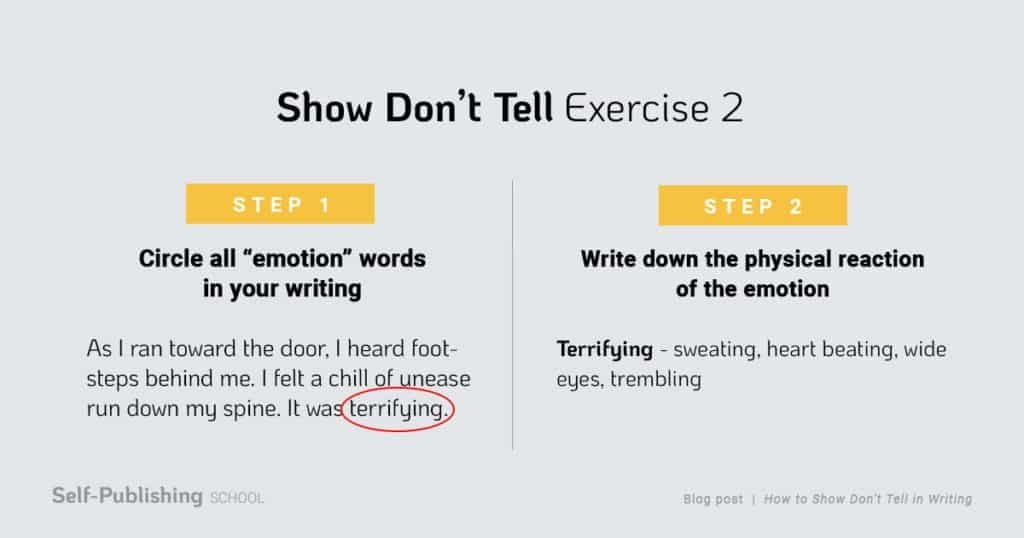 Show Don't Tell Exercise 2

STEP 1

Circle all "emotion" words in your writing

As I ran toward the door, I heard footsteps behind me. I felt a chill of unease run down my spine. It was terrifying.

STEP 2

Write down the physical reaction of the emotion

Terrifying - sweating, heart beating, wide eyes, trembling

Self-Publishing SCHOOL

Blog post | How to Show Don't Tell in Writing